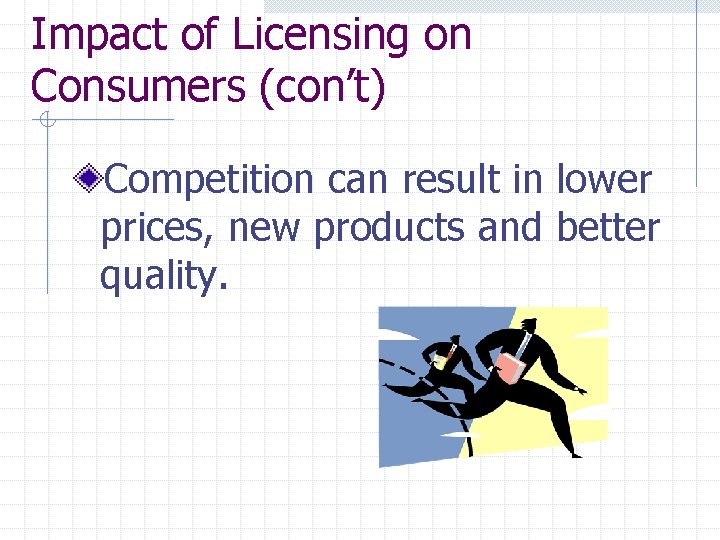 Impact of Licensing on Consumers (con’t)

Competition can result in lower prices, new products and better quality.